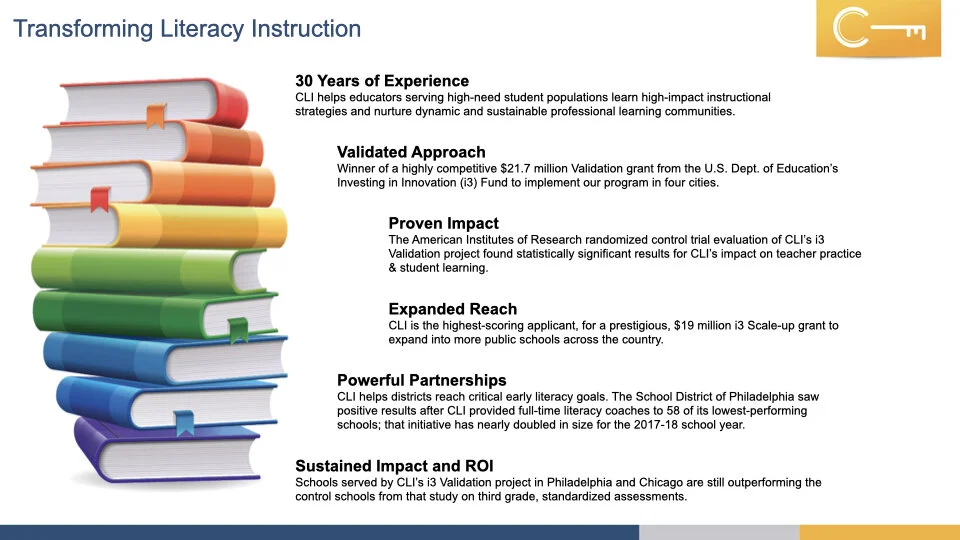 Transforming Literacy Instruction

30 Years of Experience
CLI helps educators serving high-need student populations learn high-impact instructional strategies and nurture dynamic and sustainable professional learning communities.

Validated Approach
Winner of a highly competitive $21.7 million Validation grant from the U.S. Dept. of Education's Investing in Innovation (i3) Fund to implement our program in four cities.

Proven Impact
The American Institutes of Research randomized control trial evaluation of CLI's i3 Validation project found statistically significant results for CLI's impact on teacher practice & student learning.

Expanded Reach
CLI is the highest-scoring applicant, for a prestigious, $19 million i3 Scale-up grant to expand into more public schools across the country.

Powerful Partnerships
CLI helps districts reach critical early literacy goals. The School District of Philadelphia saw positive results after CLI provided full-time literacy coaches to 58 of its lowest-performing schools; that initiative has nearly doubled in size for the 2017-18 school year.

Sustained Impact and ROI
Schools served by CLI's i3 Validation project in Philadelphia and Chicago are still outperforming the control schools from that study on third grade, standardized assessments.